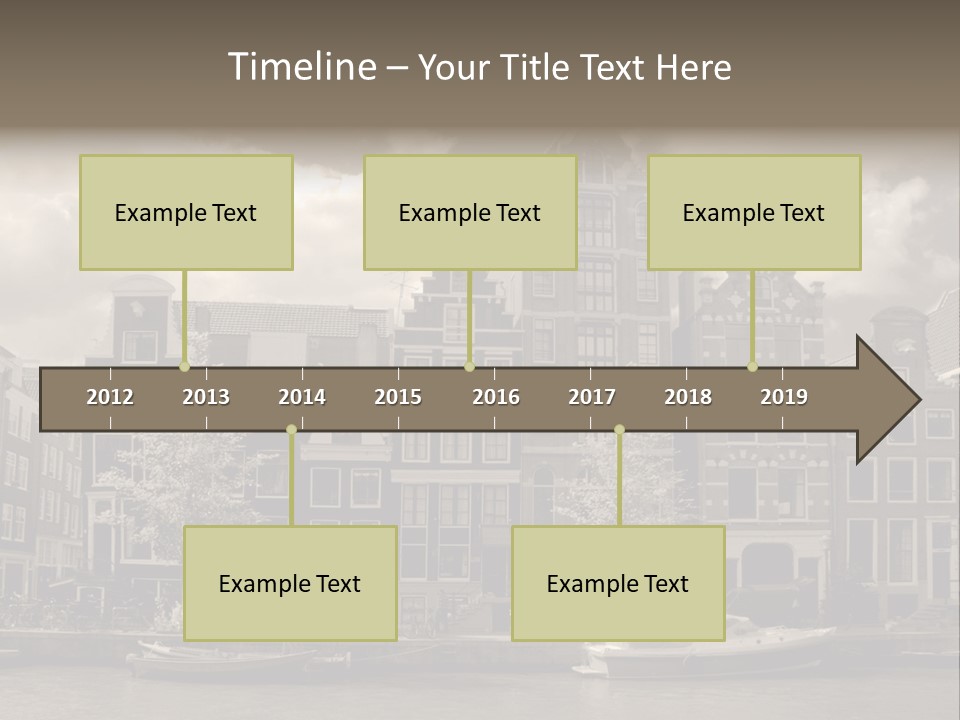 Timeline – Your Title Text Here

Example Text

Example Text

Example Text

2012 2013 2014 2015 2016 2017 2018 2019

Example Text

Example Text